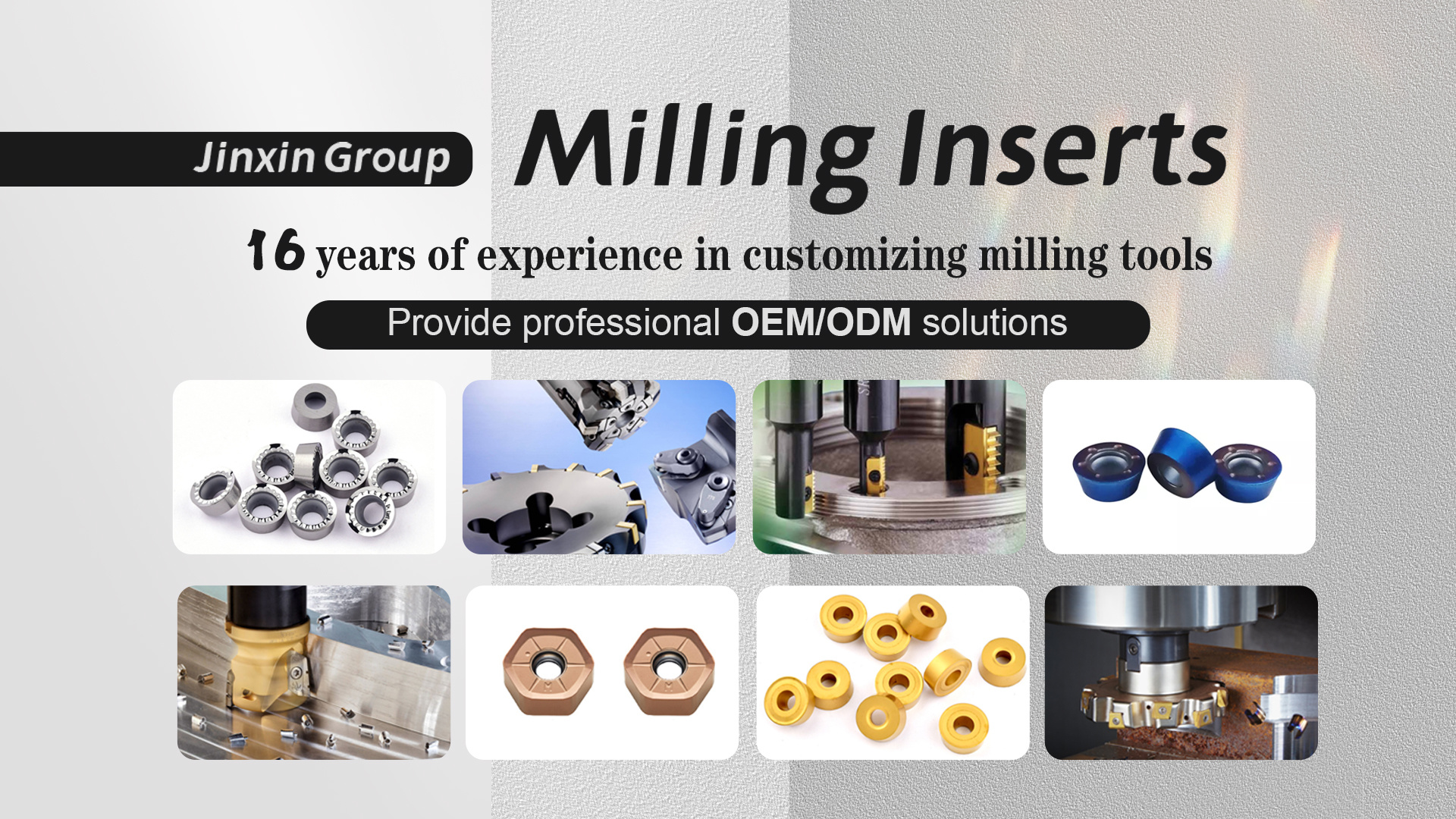 Jinxin Group

Milling Inserts

16 years of experience in customizing milling tools

Provide professional OEM/ODM solutions